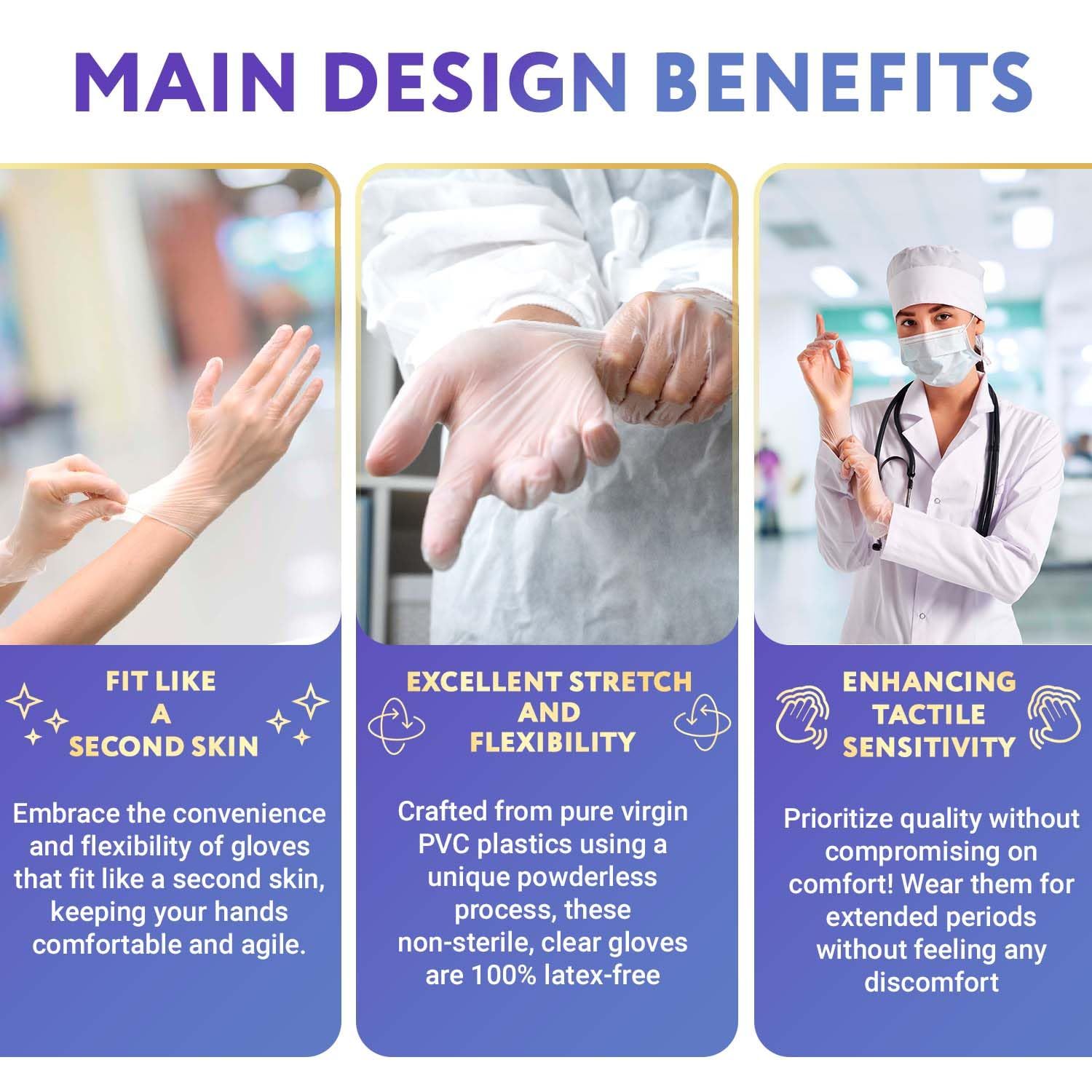 MAIN DESIGN BENEFITS

FIT LIKE A SECOND SKIN

Embrace the convenience and flexibility of gloves that fit like a second skin, keeping your hands comfortable and agile.

EXCELLENT STRETCH AND FLEXIBILITY

Crafted from pure virgin PVC plastics using a unique powderless process, these non-sterile, clear gloves are 100% latex-free

ENHANCING TACTILE SENSITIVITY

Prioritize quality without compromising on comfort! Wear them for extended periods without feeling any discomfort